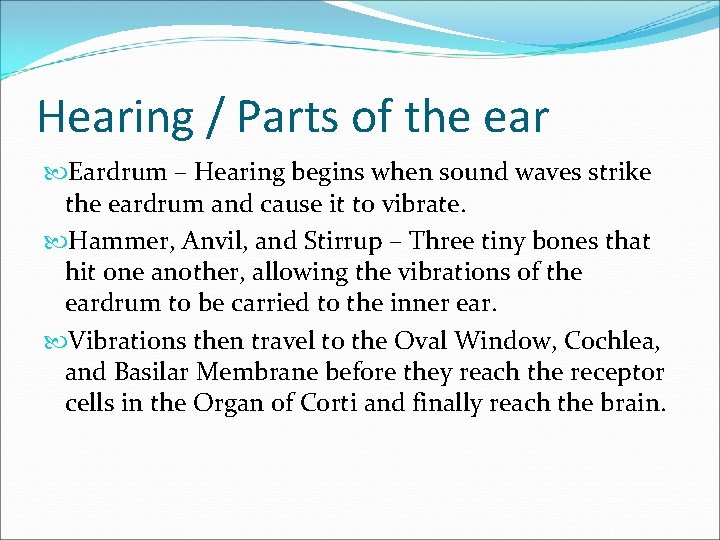 Hearing / Parts of the ear

Eardrum – Hearing begins when sound waves strike the eardrum and cause it to vibrate.

Hammer, Anvil, and Stirrup – Three tiny bones that hit one another, allowing the vibrations of the eardrum to be carried to the inner ear.

Vibrations then travel to the Oval Window, Cochlea, and Basilar Membrane before they reach the receptor cells in the Organ of Corti and finally reach the brain.